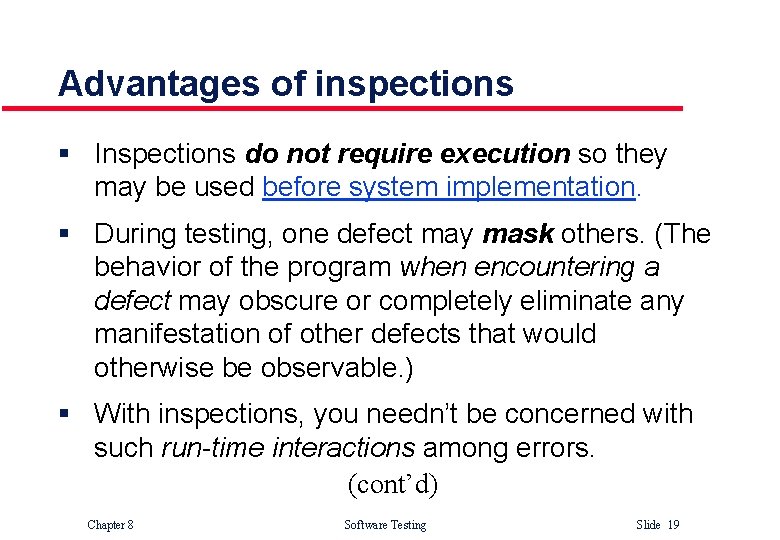 Advantages of inspections

▪ Inspections do not require execution so they may be used before system implementation.

▪ During testing, one defect may mask others. (The behavior of the program when encountering a defect may obscure or completely eliminate any manifestation of other defects that would otherwise be observable.)

▪ With inspections, you needn't be concerned with such run-time interactions among errors.

(cont'd)

Chapter 8 Software Testing Slide 19